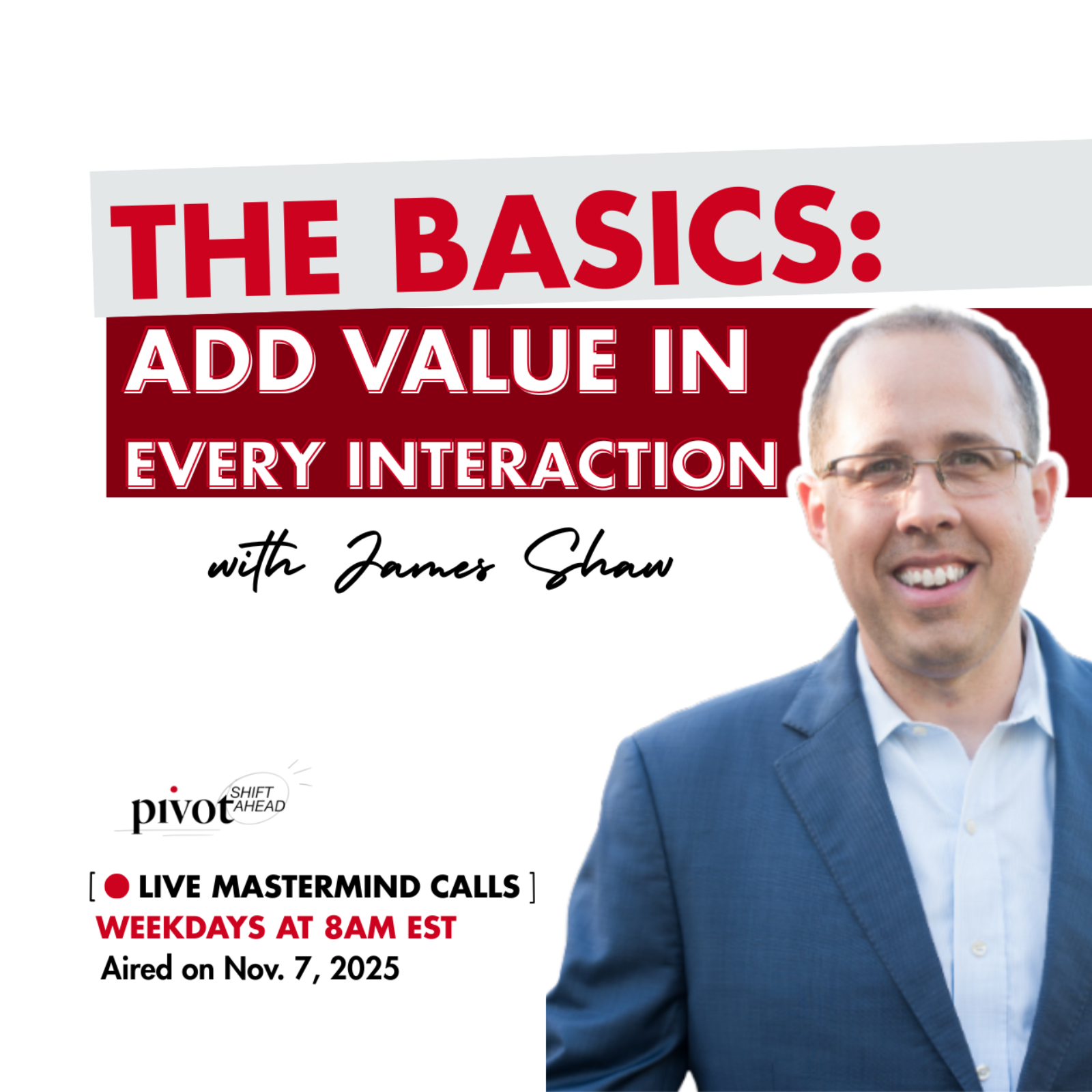 THE BASICS:
ADD VALUE IN EVERY INTERACTION

with James Shaw

pivot SHIFT AHEAD

[ LIVE MASTERMIND CALLS ]
WEEKDAYS AT 8AM EST
Aired on Nov. 7, 2025